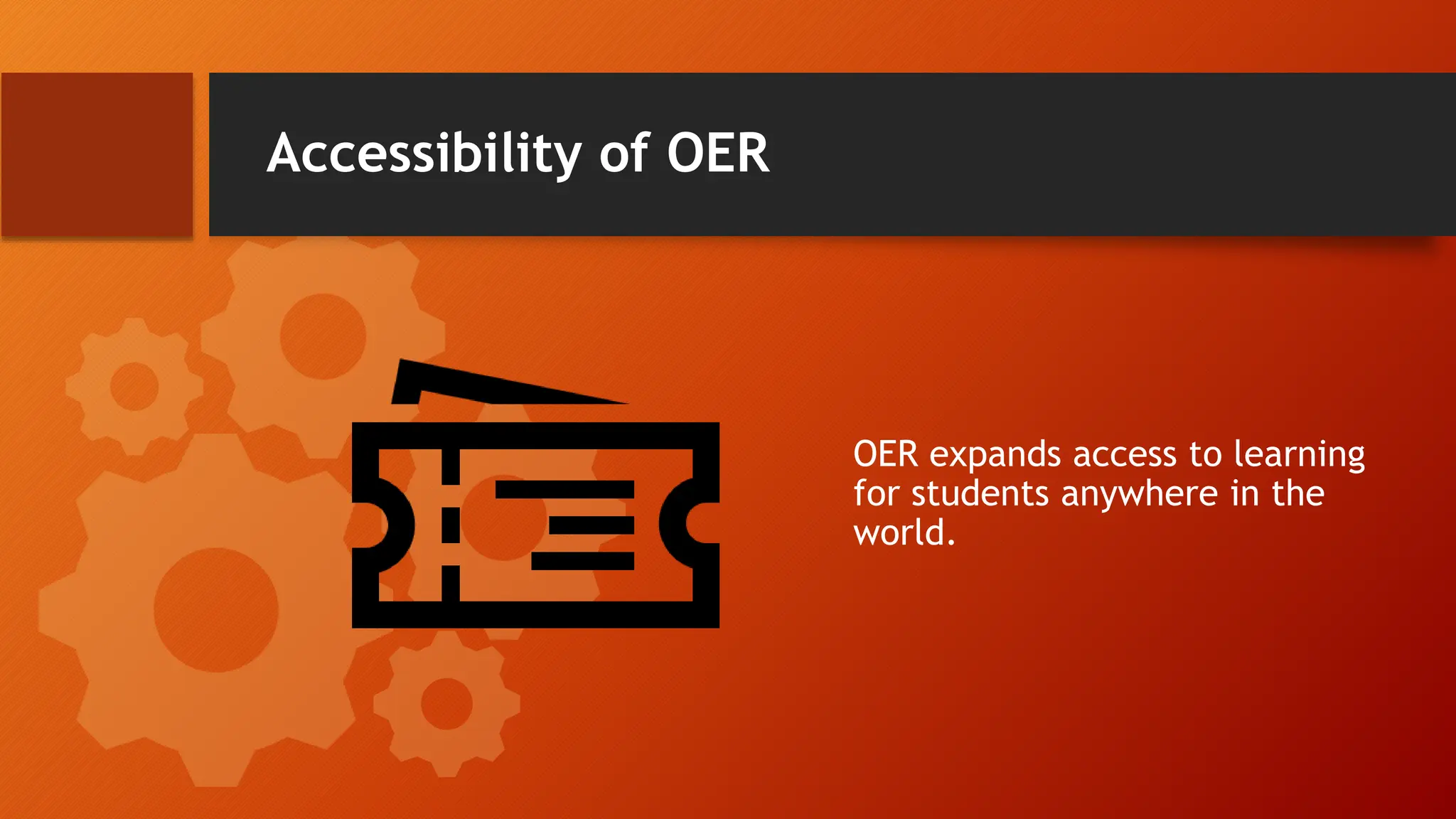 Accessibility of OER

OER expands access to learning for students anywhere in the world.